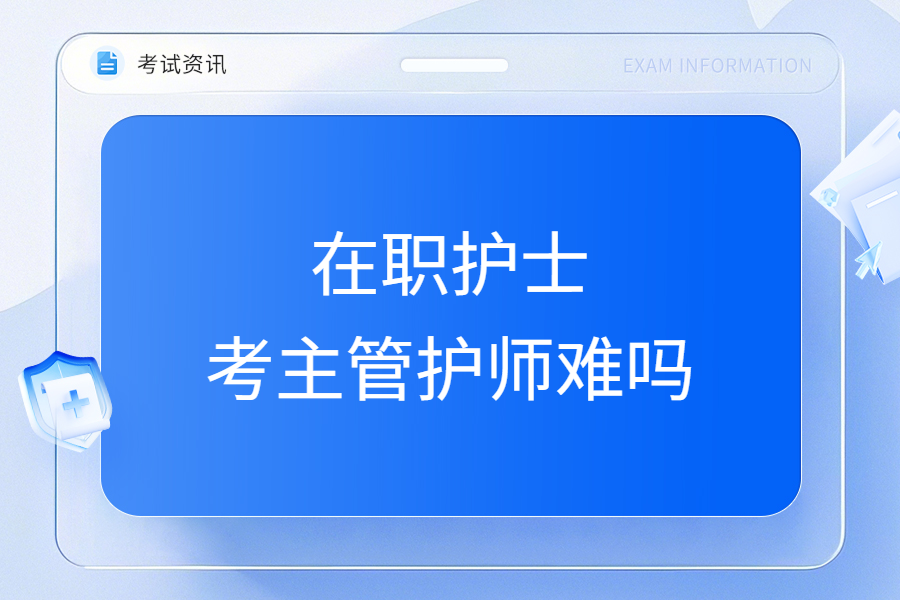 考试资讯

EXAM INFORMATION

在职护士
考主管护师难吗